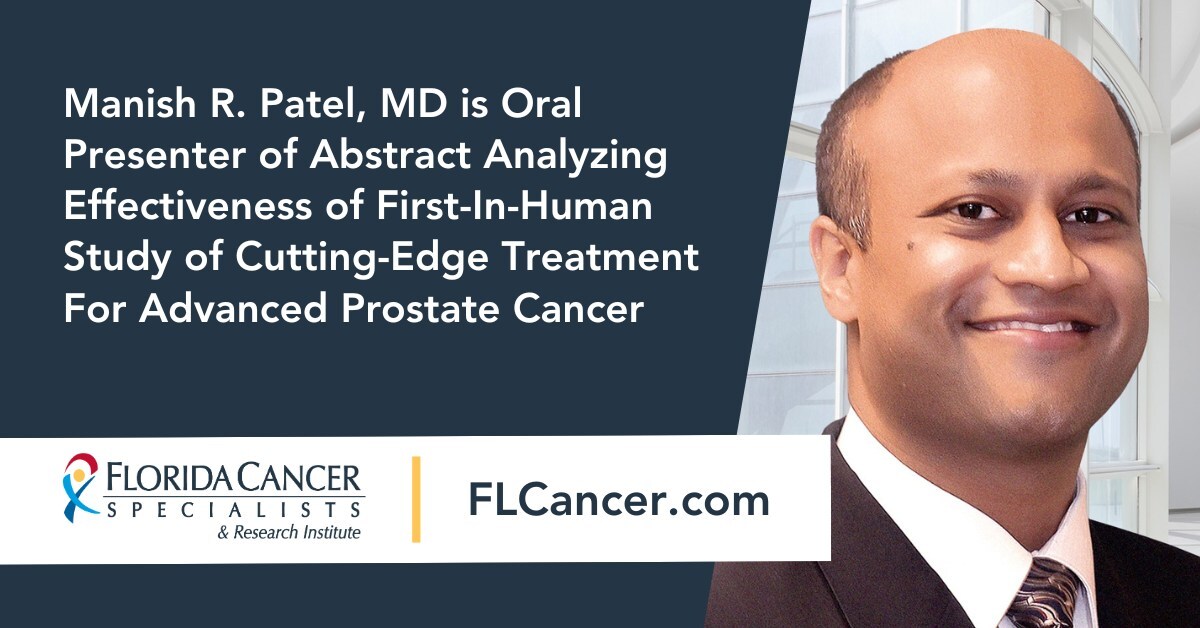 Manish R. Patel, MD is Oral Presenter of Abstract Analyzing Effectiveness of First-In-Human Study of Cutting-Edge Treatment For Advanced Prostate Cancer

FLORIDA CANCER SPECIALISTS & Research Institute

FLCancer.com